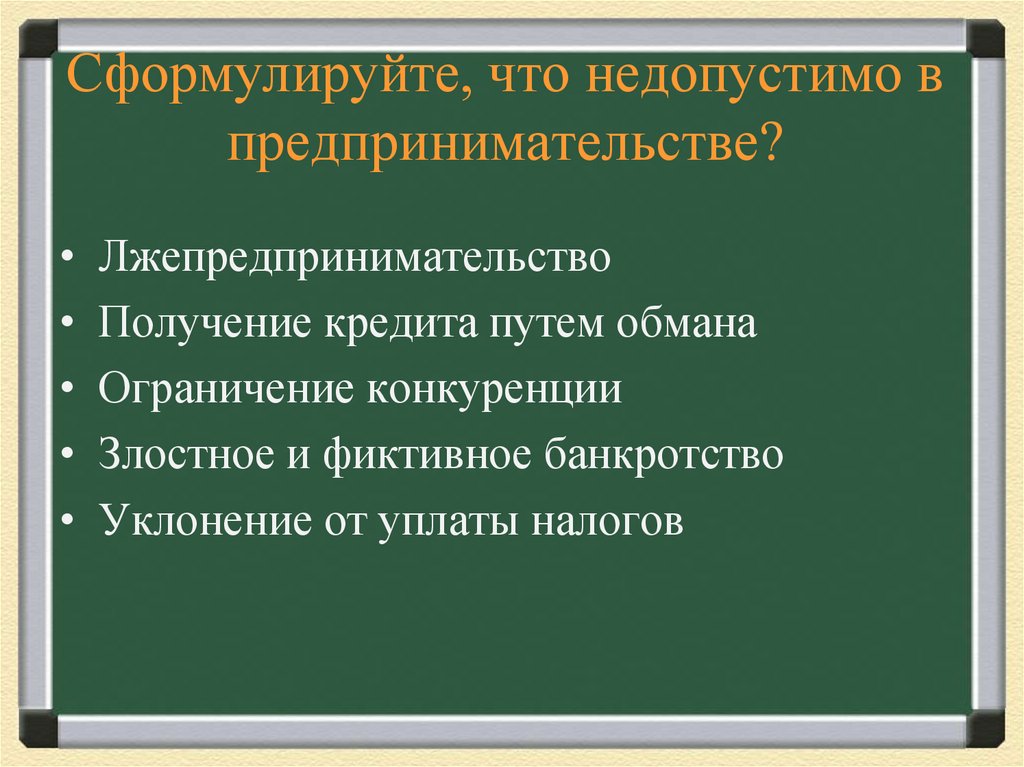 Сформулируйте, что недопустимо в предпринимательстве?

• Лжепредпринимательство
• Получение кредита путем обмана
• Ограничение конкуренции
• Злостное и фиктивное банкротство
• Уклонение от уплаты налогов